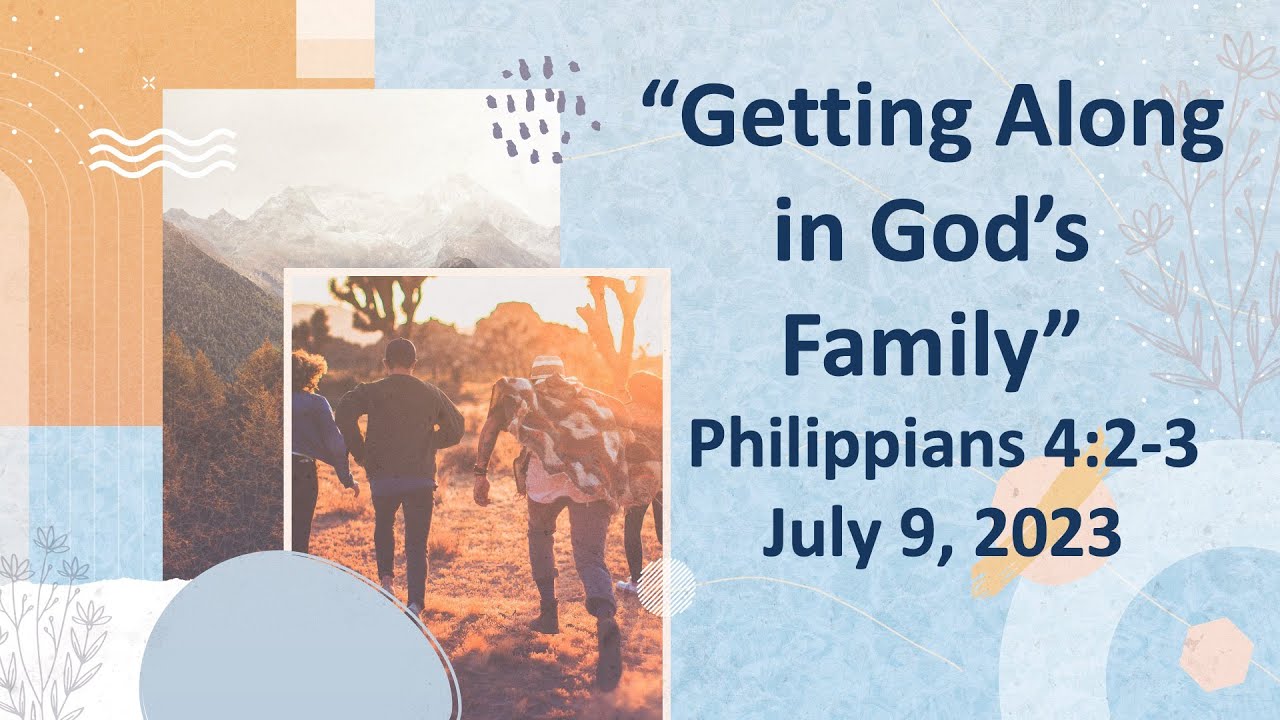 “Getting Along in God’s Family”
Philippians 4:2-3
July 9, 2023